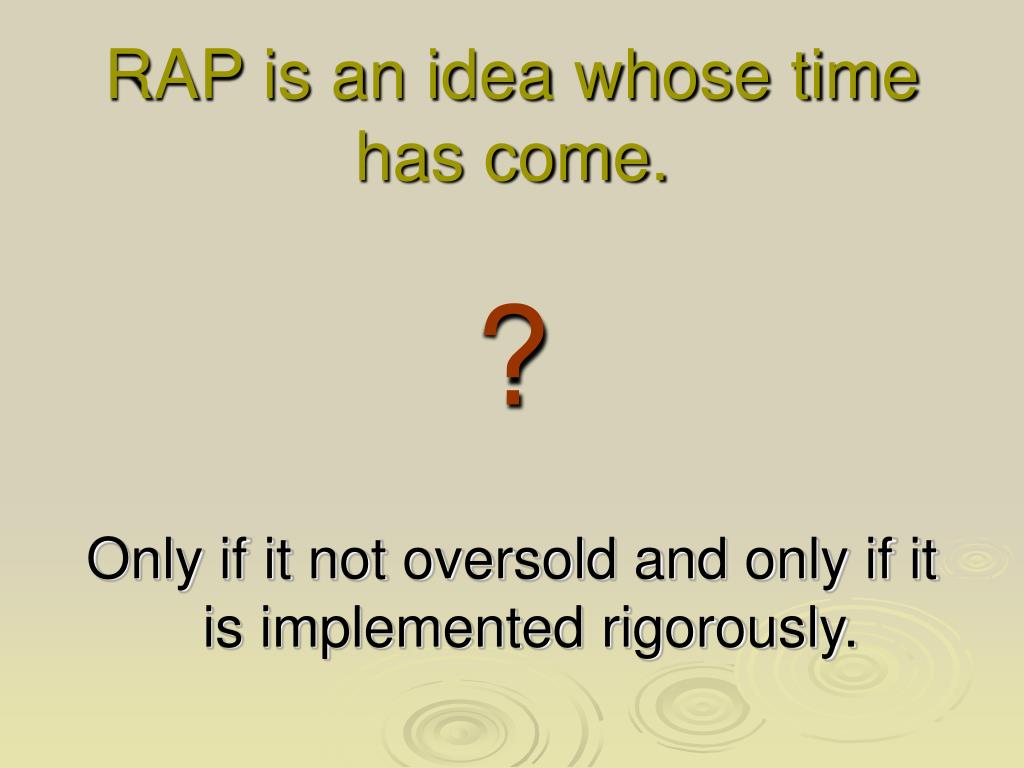 RAP is an idea whose time has come.

?

Only if it not oversold and only if it is implemented rigorously.